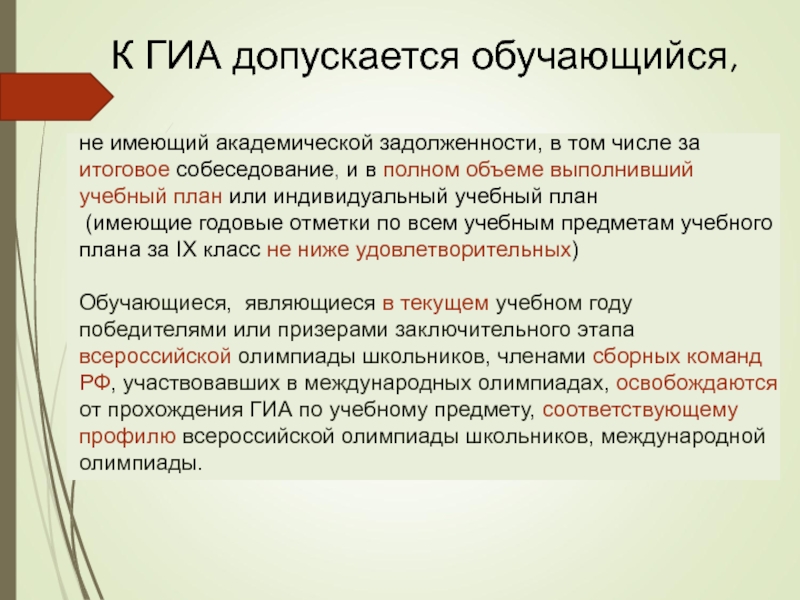 К ГИА допускается обучающийся,

не имеющий академической задолженности, в том числе за итоговое собеседование, и в полном объеме выполнивший учебный план или индивидуальный учебный план (имеющие годовые отметки по всем учебным предметам учебного плана за IX класс не ниже удовлетворительных)

Обучающиеся, являющиеся в текущем учебном году победителями или призерами заключительного этапа всероссийской олимпиады школьников, членами сборных команд РФ, участвовавших в международных олимпиадах, освобождаются от прохождения ГИА по учебному предмету, соответствующему профилю всероссийской олимпиады школьников, международной олимпиады.